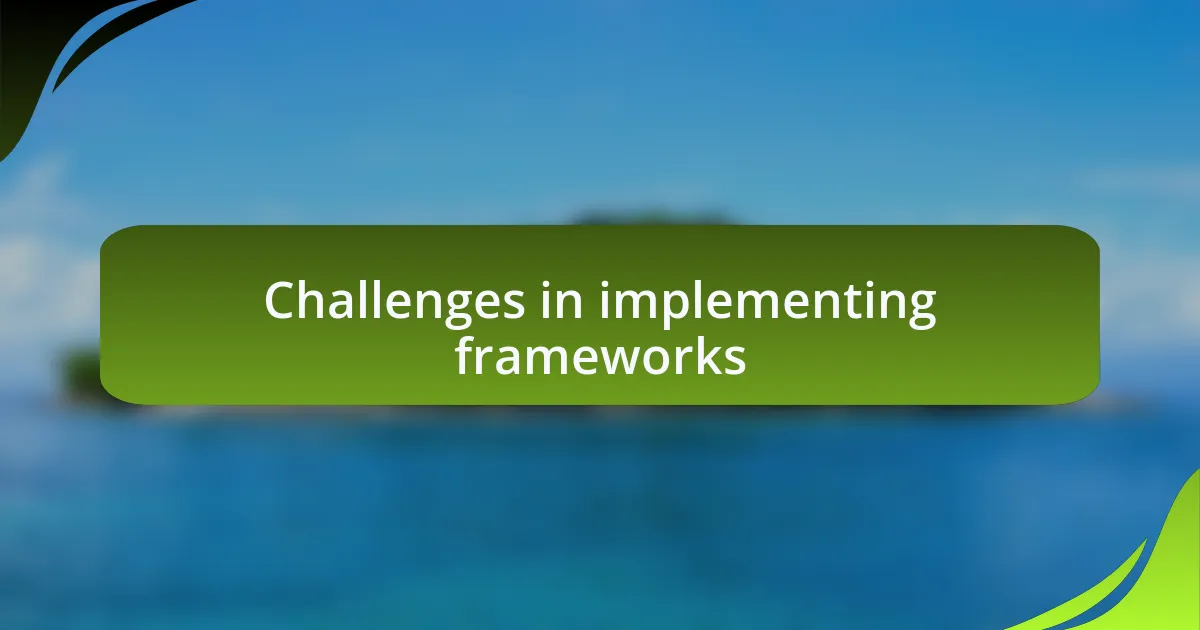 Challenges in implementing frameworks